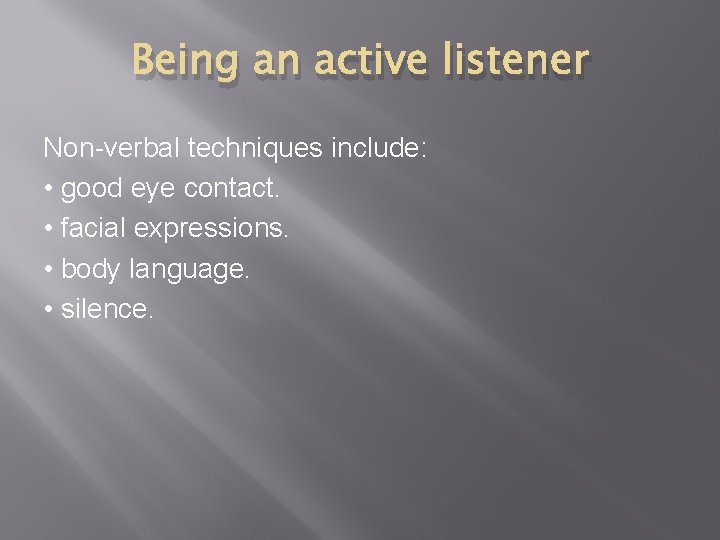 Being an active listener

Non-verbal techniques include:
• good eye contact.
• facial expressions.
• body language.
• silence.